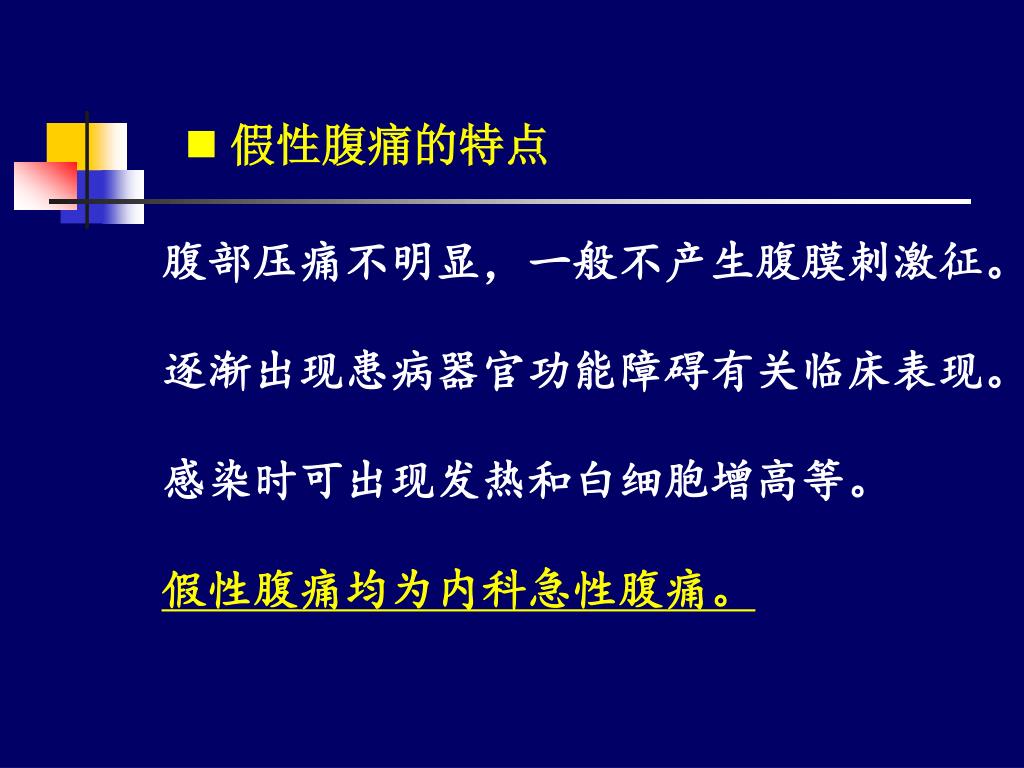 ■ 假性腹痛的特点

腹部压痛不明显，一般不产生腹膜刺激征。

逐渐出现患病器官功能障碍有关临床表现。

感染时可出现发热和白细胞增高等。

假性腹痛均为内科急性腹痛。